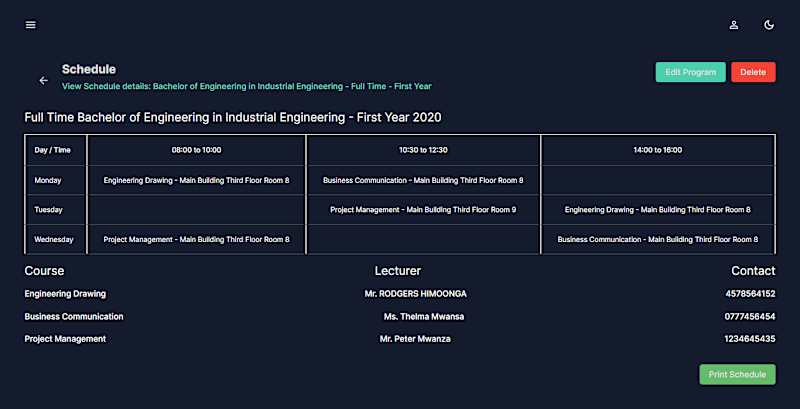 Schedule
View Schedule details: Bachelor of Engineering in Industrial Engineering - Full Time - First Year

Edit Program
Delete

Full Time Bachelor of Engineering in Industrial Engineering - First Year 2020

| Day / Time | 08:00 to 10:00 | 10:30 to 12:30 | 14:00 to 16:00 |
|---|---|---|---|
| Monday | Engineering Drawing - Main Building Third Floor Room 8 | Business Communication - Main Building Third Floor Room 8 | |
| Tuesday | | Project Management - Main Building Third Floor Room 9 | Engineering Drawing - Main Building Third Floor Room 8 |
| Wednesday | Project Management - Main Building Third Floor Room 8 | | Business Communication - Main Building Third Floor Room 8 |

| Course | Lecturer | Contact |
|---|---|---|
| Engineering Drawing | Mr. RODGERS HIMOONGA | 4578564152 |
| Business Communication | Ms. Thelma Mwansa | 0777456454 |
| Project Management | Mr. Peter Mwanza | 1234645435 |

Print Schedule